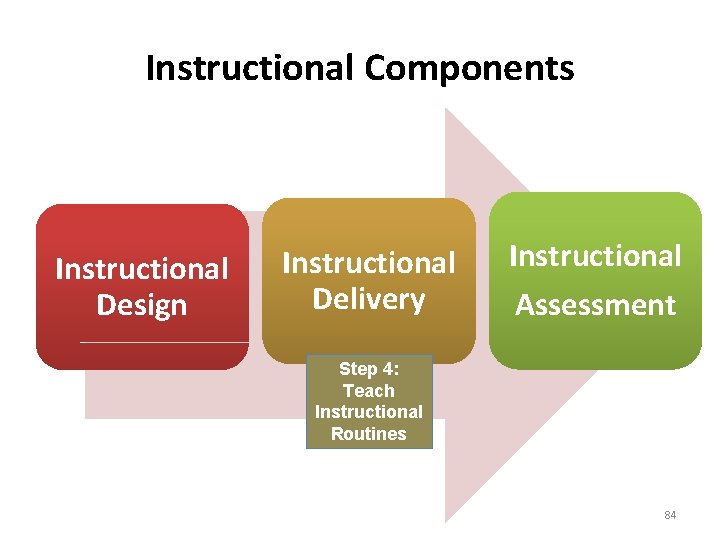 Instructional Components

Instructional Design

Instructional Delivery

Step 4: Teach Instructional Routines

Instructional Assessment

84